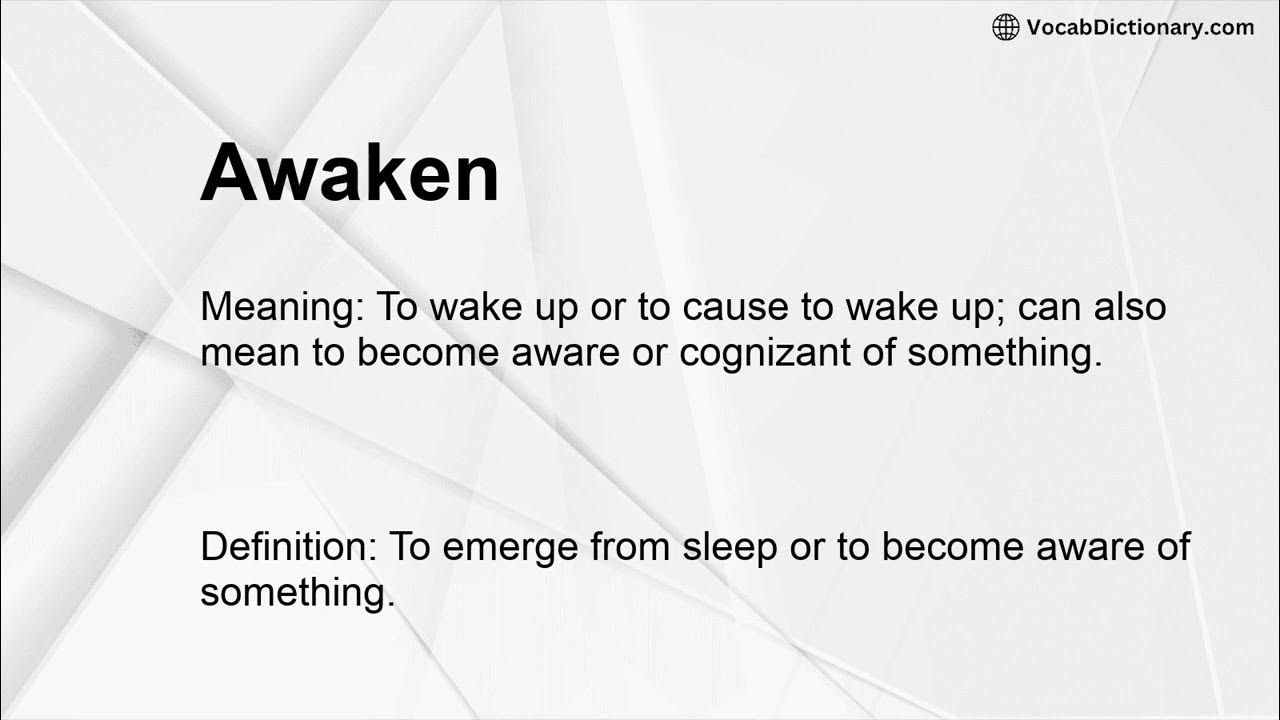 VocabDictionary.com

Awaken

Meaning: To wake up or to cause to wake up; can also mean to become aware or cognizant of something.

Definition: To emerge from sleep or to become aware of something.